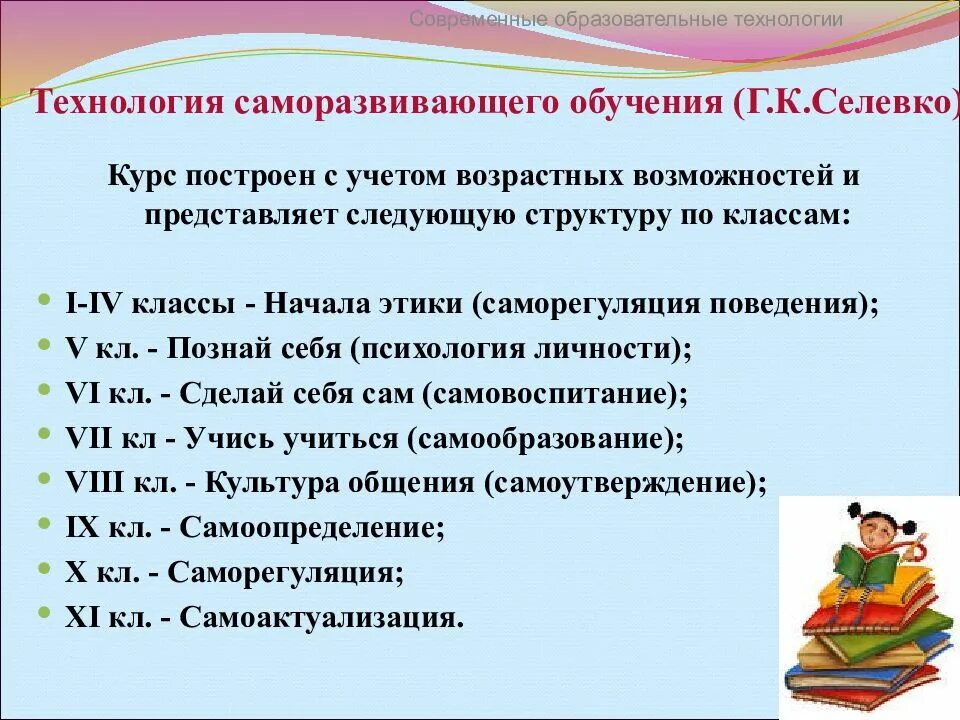 Современные образовательные технологии

Технология саморазвивающего обучения (Г.К.Селевко)

Курс построен с учетом возрастных возможностей и представляет следующую структуру по классам:

- I-IV классы - Начала этики (саморегуляция поведения);
- V кл. - Познай себя (психология личности);
- VI кл. - Сделай себя сам (самовоспитание);
- VII кл - Учись учиться (самообразование);
- VIII кл. - Культура общения (самоутверждение);
- IX кл. - Самоопределение;
- X кл. - Саморегуляция;
- XI кл. - Самоактуализация.